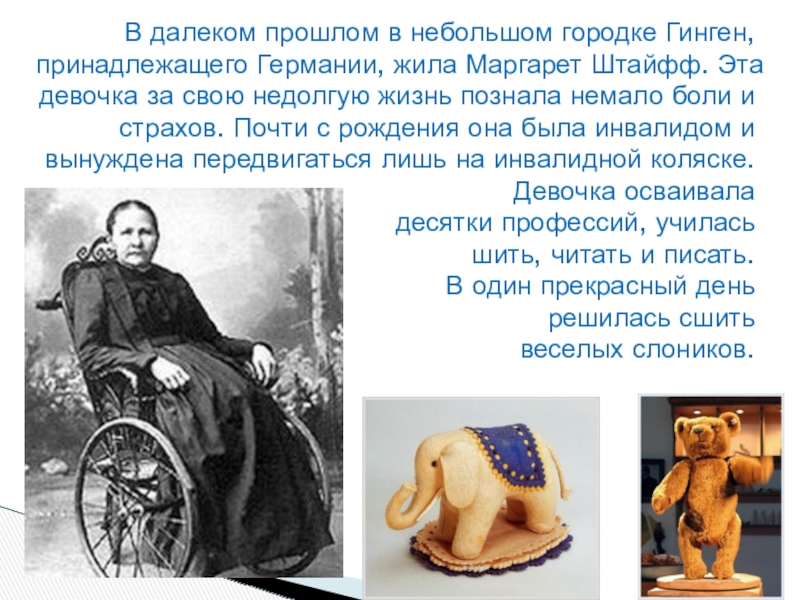 В далеком прошлом в небольшом городке Гинген, принадлежащего Германии, жила Маргарет Штайфф. Эта девочка за свою недолгую жизнь познала немало боли и страхов. Почти с рождения она была инвалидом и вынуждена передвигаться лишь на инвалидной коляске.

Девочка осваивала десятки профессий, училась шить, читать и писать. В один прекрасный день решилась сшить веселых слоников.